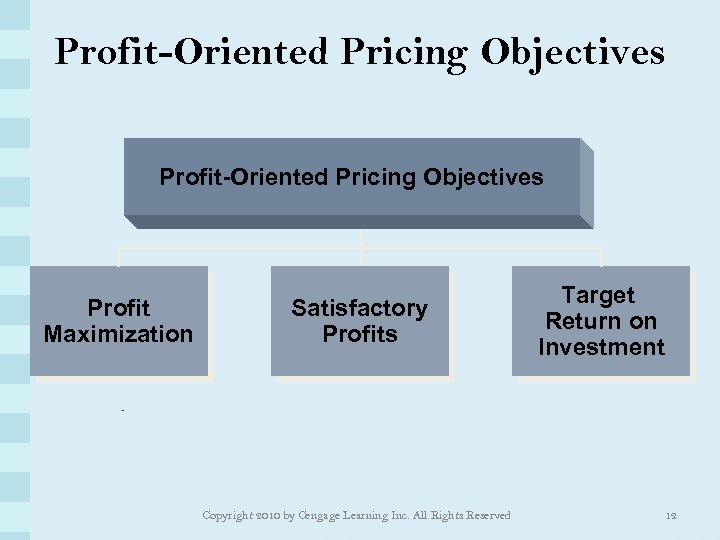 Profit-Oriented Pricing Objectives

Profit-Oriented Pricing Objectives

Profit Maximization

Satisfactory Profits

Target Return on Investment

Copyright 2010 by Cengage Learning Inc. All Rights Reserved

12